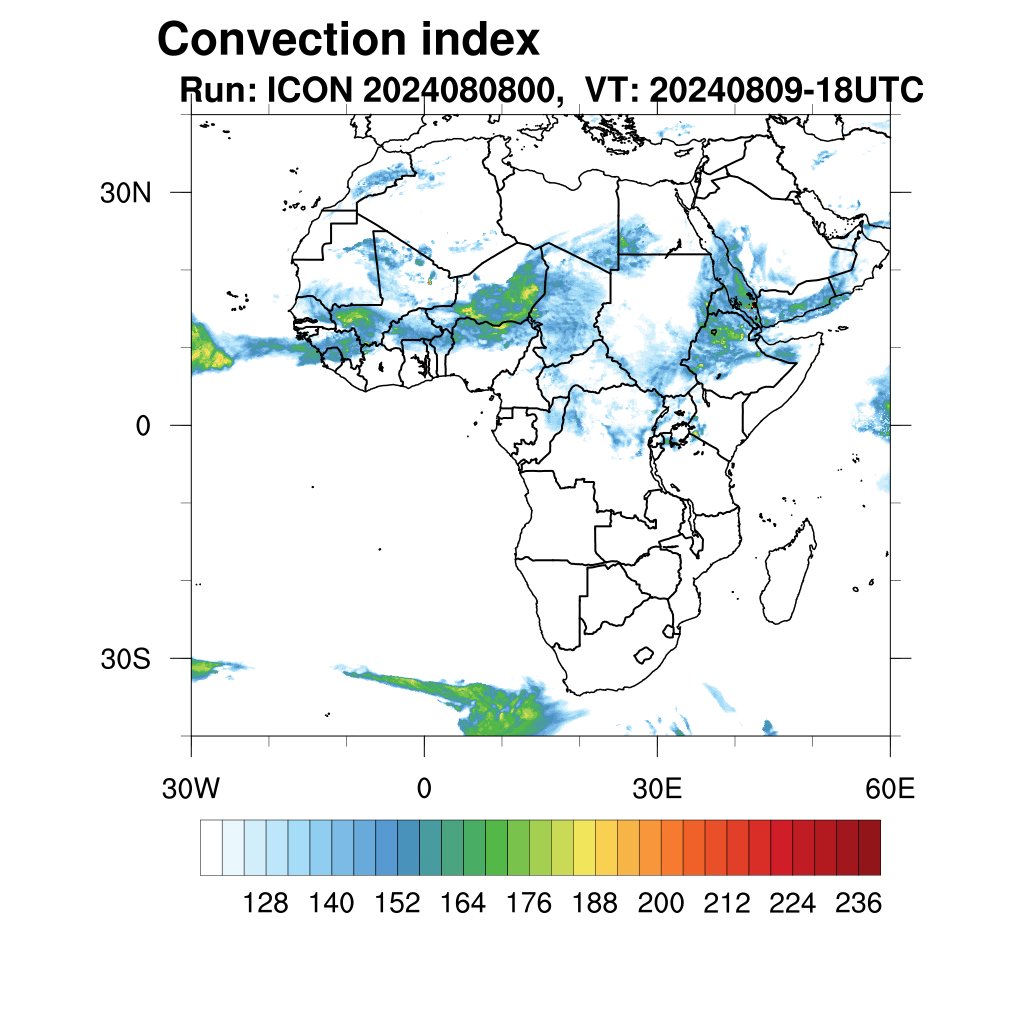 Convection index
Run: ICON 2024080800, VT: 20240809-18UTC

30N
0
30S

30W
0
30E
60E

128 140 152 164 176 188 200 212 224 236